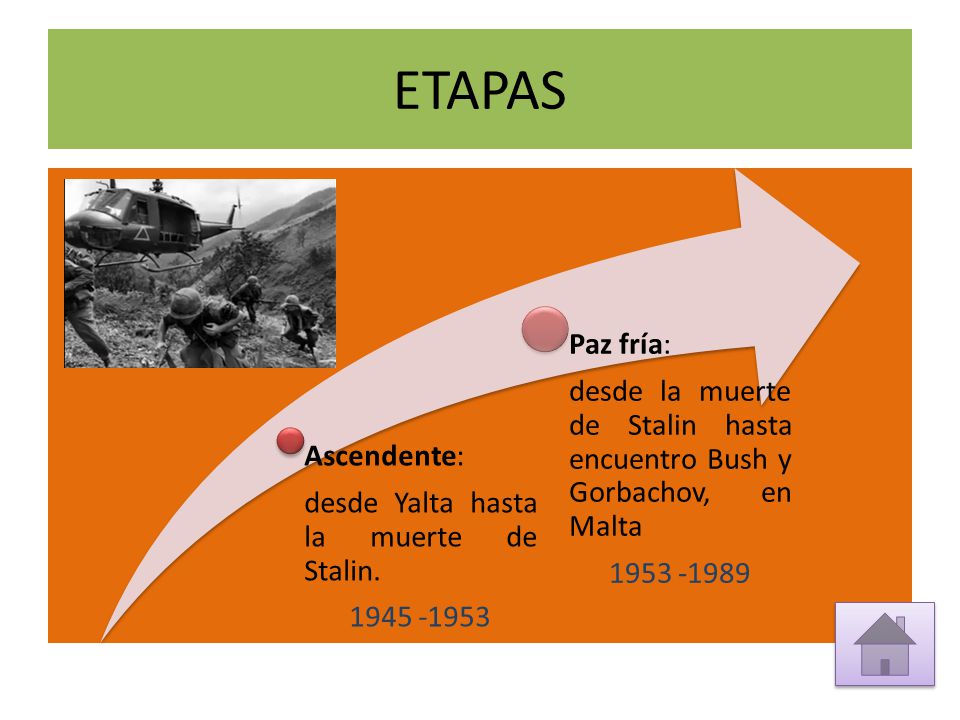 ETAPAS

Ascendente:

desde Yalta hasta la muerte de Stalin.

1945 -1953

Paz fría:

desde la muerte de Stalin hasta encuentro Bush y Gorbachov, en Malta

1953 -1989